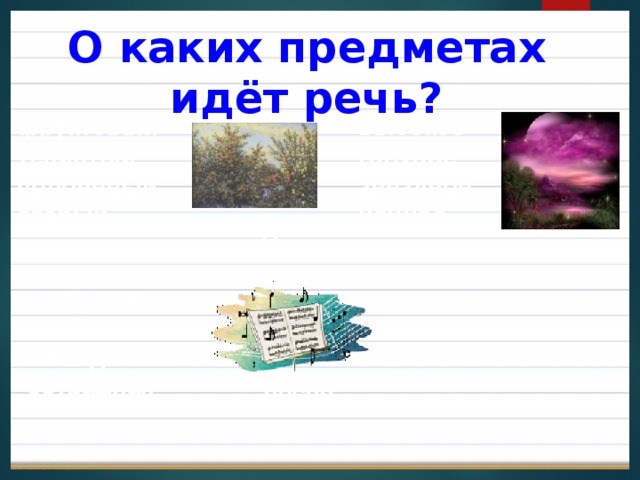 О каких предметах идёт речь?